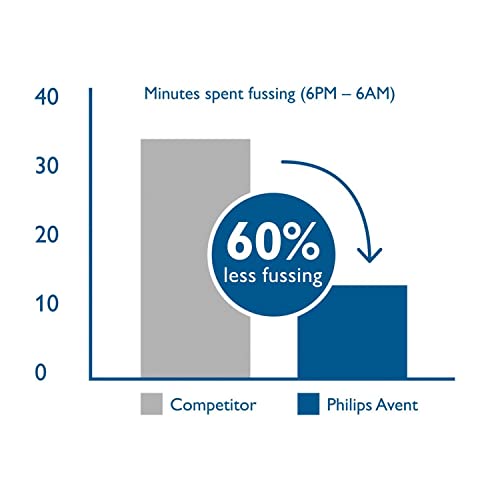 Minutes spent fussing (6PM – 6AM)

40
30
20
10
0

60%
less fussing

Competitor
Philips Avent